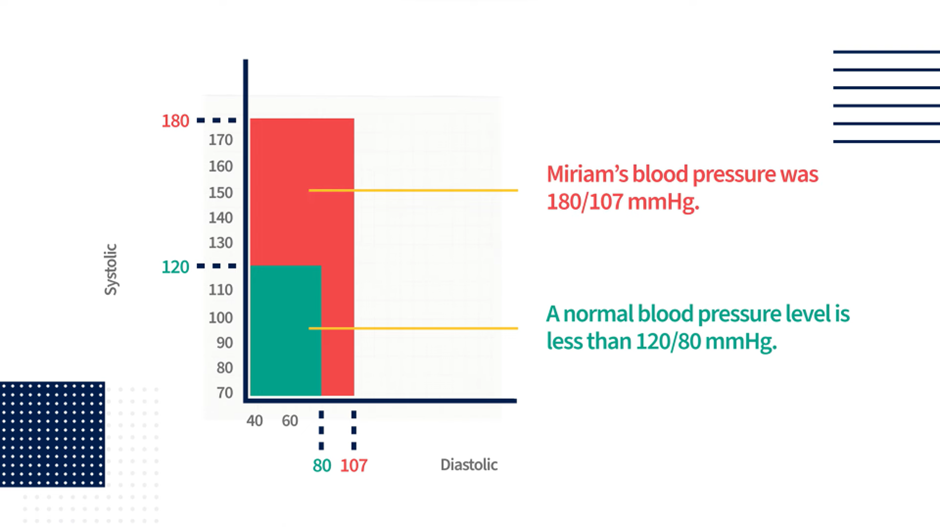 Systolic

180
170
160
150
140
130
120
110
100
90
80
70

40 60
80 107
Diastolic

Miriam's blood pressure was 180/107 mmHg.

A normal blood pressure level is less than 120/80 mmHg.